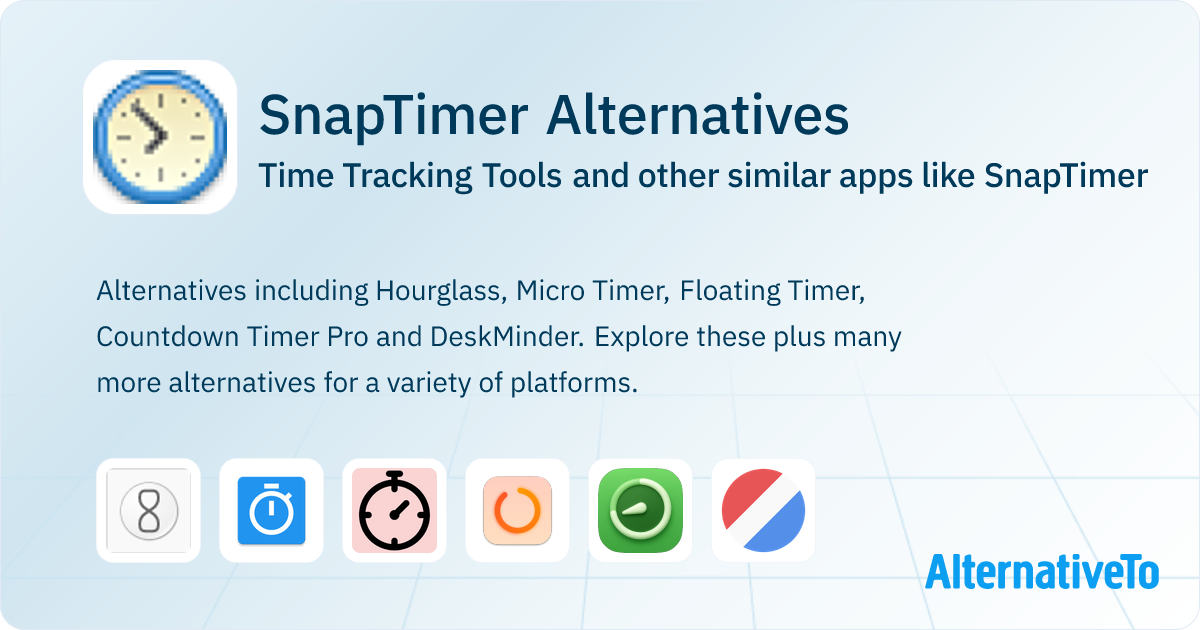 SnapTimer Alternatives

Time Tracking Tools and other similar apps like SnapTimer

Alternatives including Hourglass, Micro Timer, Floating Timer, Countdown Timer Pro and DeskMinder. Explore these plus many more alternatives for a variety of platforms.

AlternativeTo